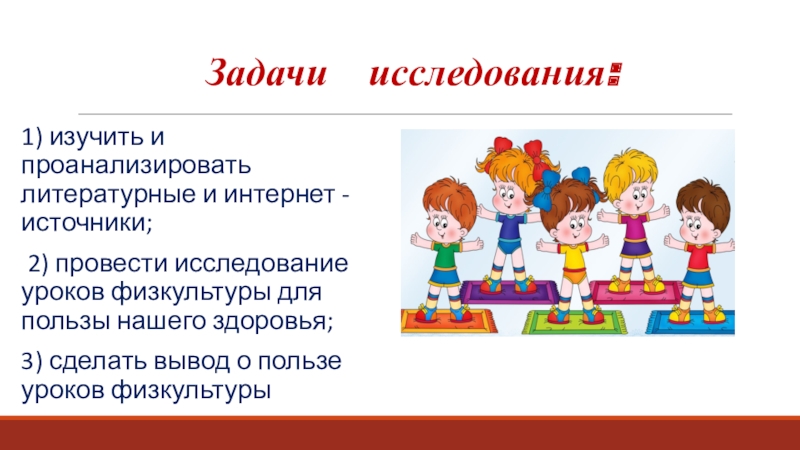 Задачи исследования:

1) изучить и проанализировать литературные и интернет - источники;

2) провести исследование уроков физкультуры для пользы нашего здоровья;

3) сделать вывод о пользе уроков физкультуры